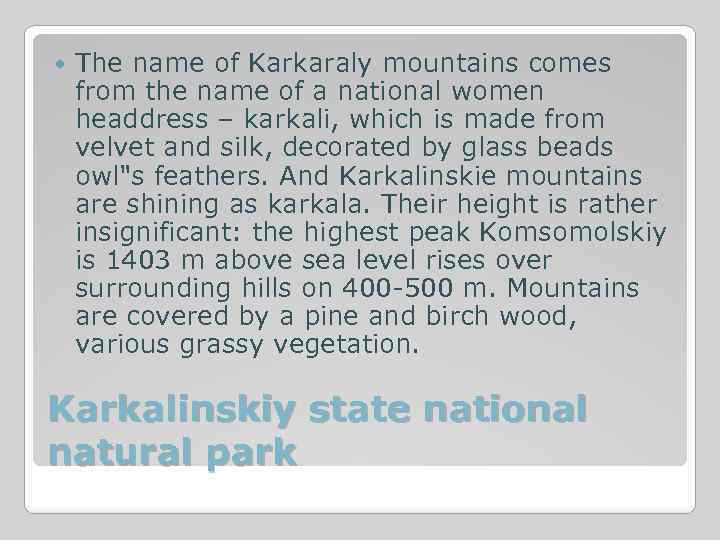 • The name of Karkaraly mountains comes from the name of a national women headdress – karkali, which is made from velvet and silk, decorated by glass beads owl"s feathers. And Karkalinskie mountains are shining as karkala. Their height is rather insignificant: the highest peak Komsomolskiy is 1403 m above sea level rises over surrounding hills on 400-500 m. Mountains are covered by a pine and birch wood, various grassy vegetation.

Karkalinskiy state national natural park